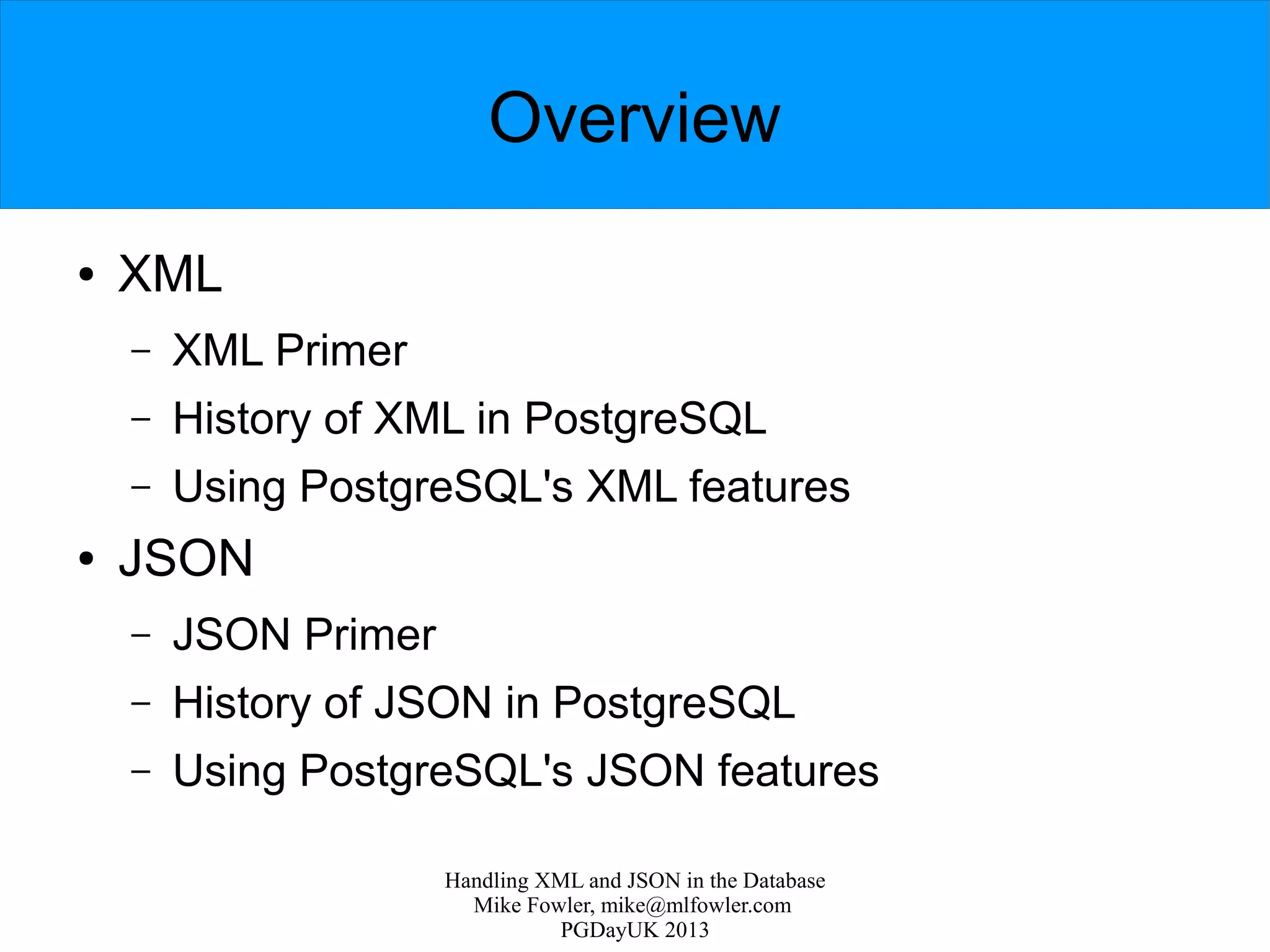 Overview

• XML
  – XML Primer
  – History of XML in PostgreSQL
  – Using PostgreSQL's XML features
• JSON
  – JSON Primer
  – History of JSON in PostgreSQL
  – Using PostgreSQL's JSON features

Handling XML and JSON in the Database
Mike Fowler, mike@mlfowler.com
PGDayUK 2013